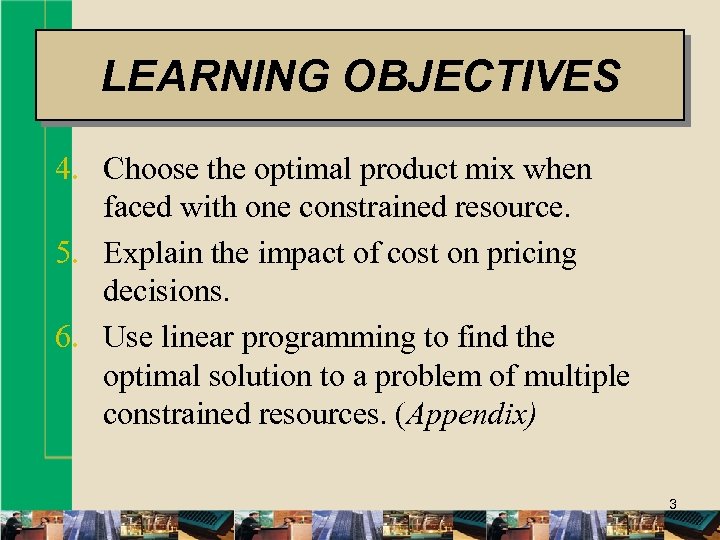 LEARNING OBJECTIVES

4. Choose the optimal product mix when faced with one constrained resource.

5. Explain the impact of cost on pricing decisions.

6. Use linear programming to find the optimal solution to a problem of multiple constrained resources. (Appendix)

3